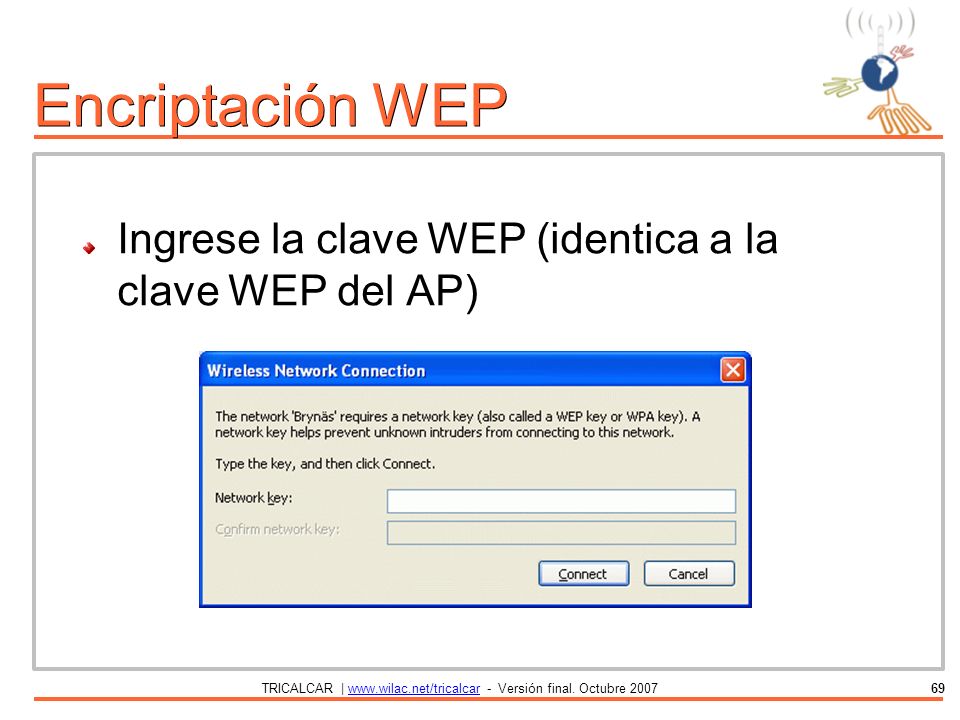 Encriptación WEP

Ingrese la clave WEP (identica a la clave WEP del AP)

Wireless Network Connection

The network 'Brynäs' requires a network key (also called a WEP key or WPA key). A network key helps prevent unknown intruders from connecting to this network.

Type the key, and then click Connect.

Network key:

Confirm network key:

Connect Cancel

TRICALCAR | www.wilac.net/tricalcar - Versión final. Octubre 2007 69